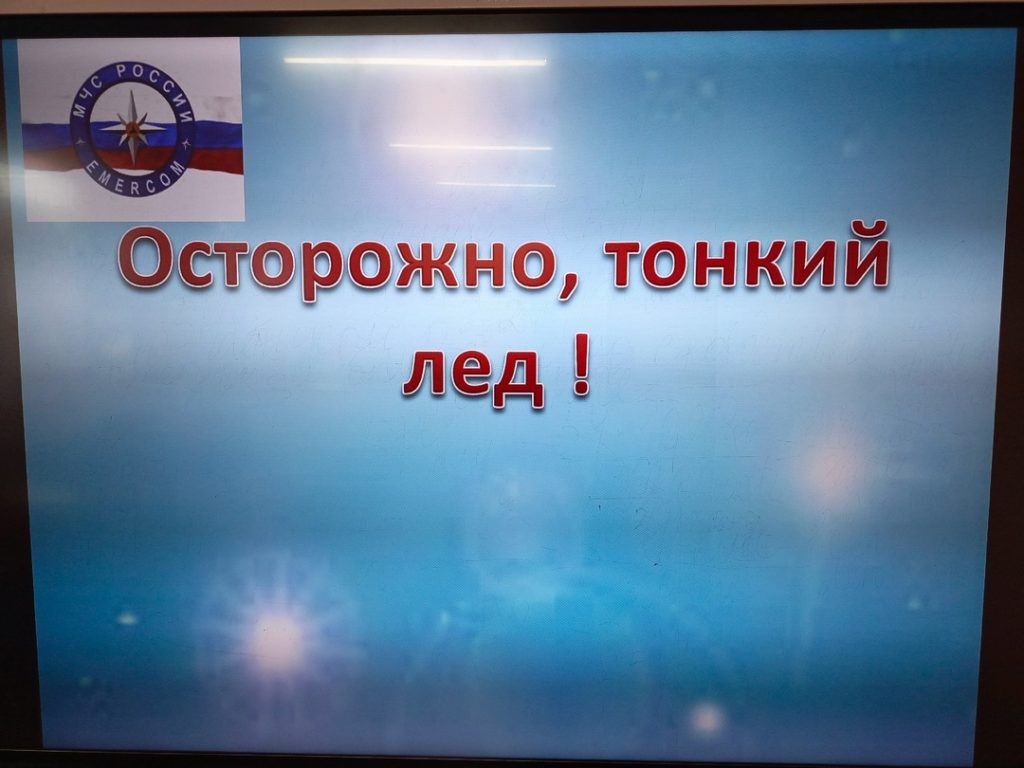 МЧС РОССИИ
EMERCOM

Осторожно, тонкий лед !